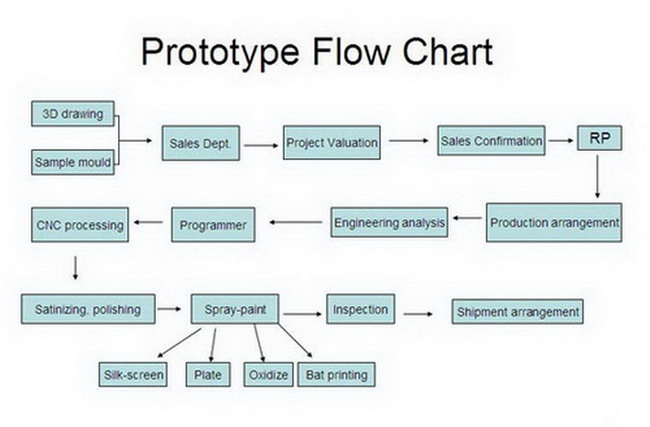 Prototype Flow Chart

3D drawing

Sample mould

Sales Dept.

Project Valuation

Sales Confirmation

RP

Production arrangement

Engineering analysis

Programmer

CNC processing

Satinizing, polishing

Spray-paint

Inspection

Shipment arrangement

Silk-screen

Plate

Oxidize

Bat printing